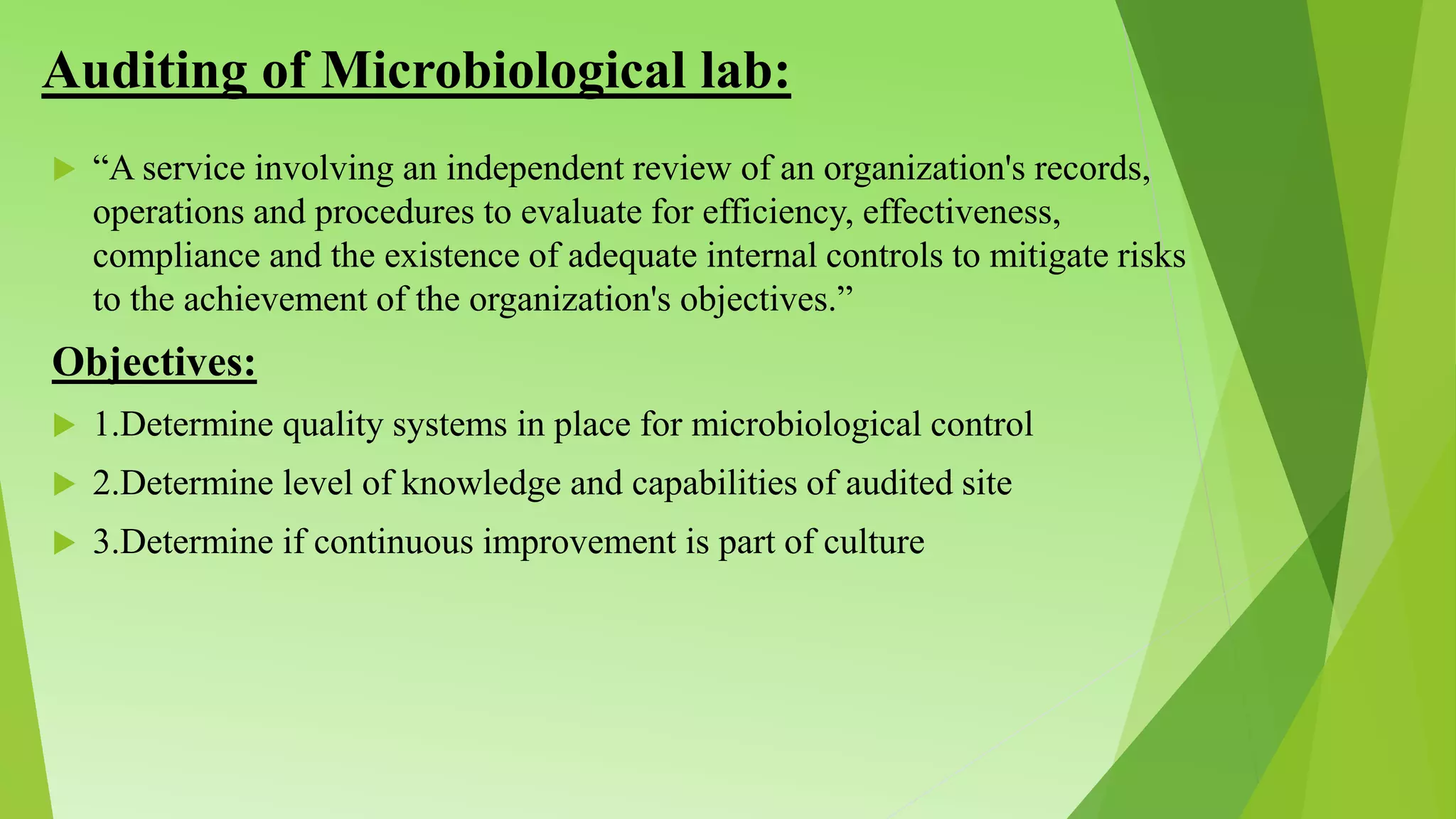 Auditing of Microbiological lab:

“A service involving an independent review of an organization's records, operations and procedures to evaluate for efficiency, effectiveness, compliance and the existence of adequate internal controls to mitigate risks to the achievement of the organization's objectives.”

Objectives:

1.Determine quality systems in place for microbiological control

2.Determine level of knowledge and capabilities of audited site

3.Determine if continuous improvement is part of culture